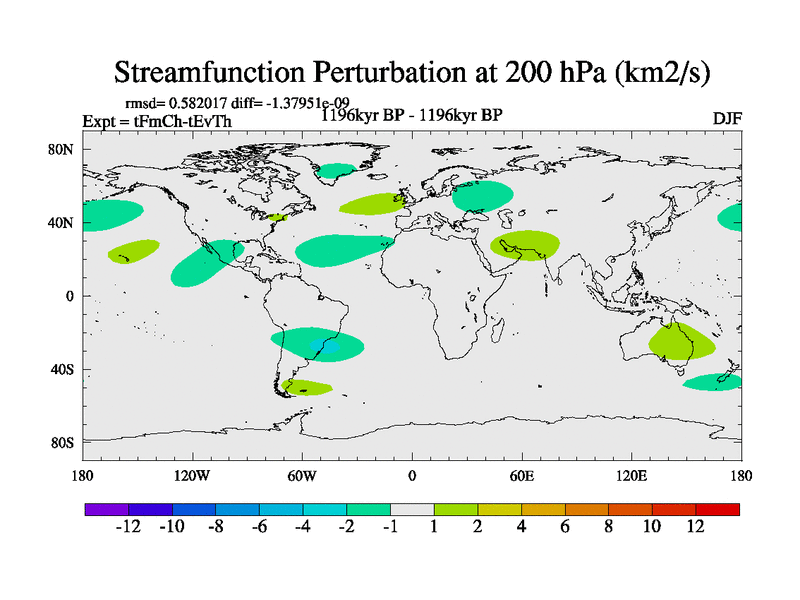 Streamfunction Perturbation at 200 hPa (km2/s)

rmsd= 0.582017 diff= -1.37951e-09
Expt = tFmCh-tEvTh
1196kyr BP - 1196kyr BP
DJF

80N
40N
0
40S
80S

180
120W
60W
0
60E
120E
180

-12 -10 -8 -6 -4 -2 -1 1 2 4 6 8 10 12